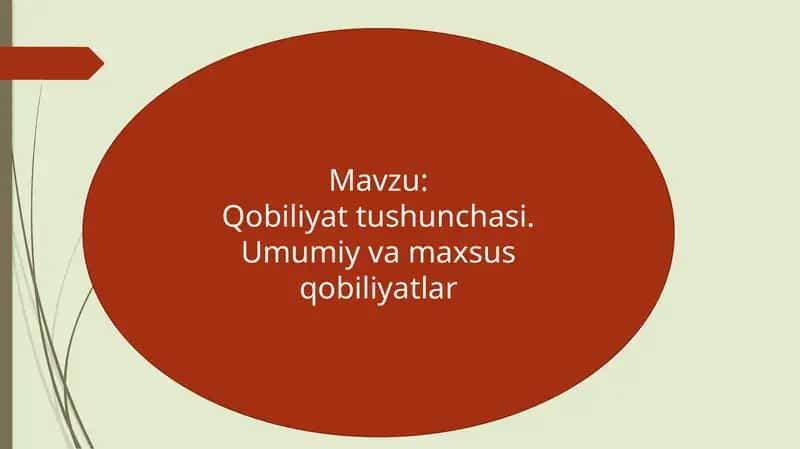 Mavzu:
Qobiliyat tushunchasi. Umumiy va maxsus qobiliyatlar